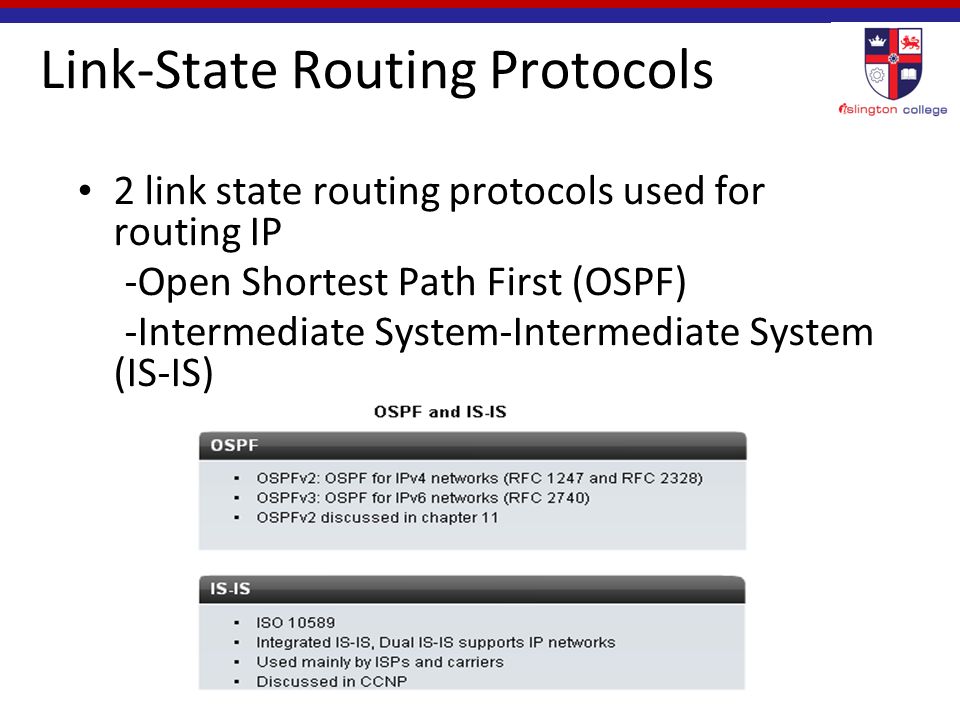 Link-State Routing Protocols

islington college

• 2 link state routing protocols used for routing IP
-Open Shortest Path First (OSPF)
-Intermediate System-Intermediate System (IS-IS)

OSPF and IS-IS

OSPF

▪ OSPFv2: OSPF for IPv4 networks (RFC 1247 and RFC 2328)
▪ OSPFv3: OSPF for IPv6 networks (RFC 2740)
▪ OSPFv2 discussed in chapter 11

IS-IS

▪ ISO 10589
▪ Integrated IS-IS, Dual IS-IS supports IP networks
▪ Used mainly by ISPs and carriers
▪ Discussed in CCNP